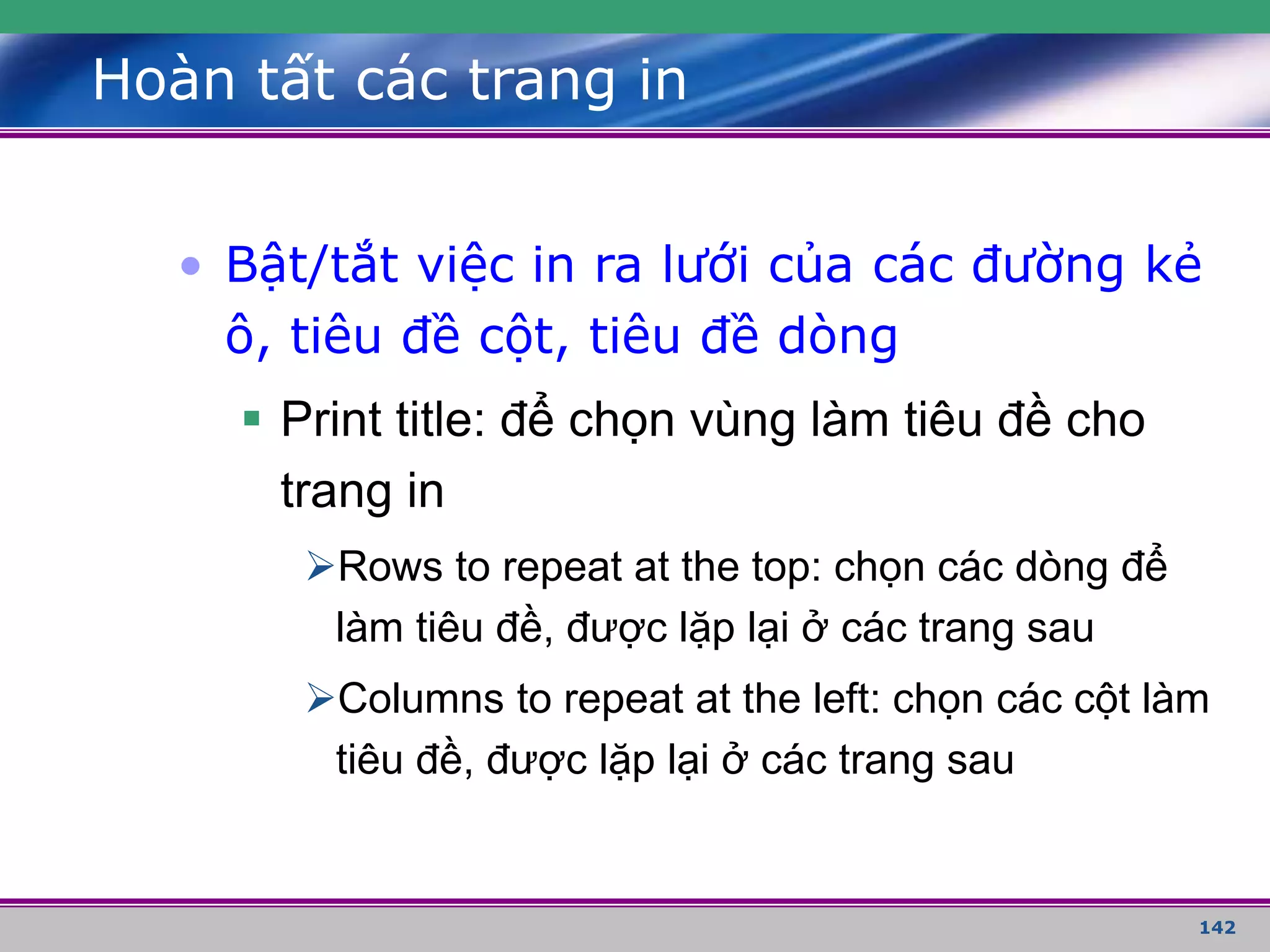 Hoàn tất các trang in

• Bật/tắt việc in ra lưới của các đường kẻ ô, tiêu đề cột, tiêu đề dòng

▪ Print title: để chọn vùng làm tiêu đề cho trang in

➢Rows to repeat at the top: chọn các dòng để làm tiêu đề, được lặp lại ở các trang sau

➢Columns to repeat at the left: chọn các cột làm tiêu đề, được lặp lại ở các trang sau

142